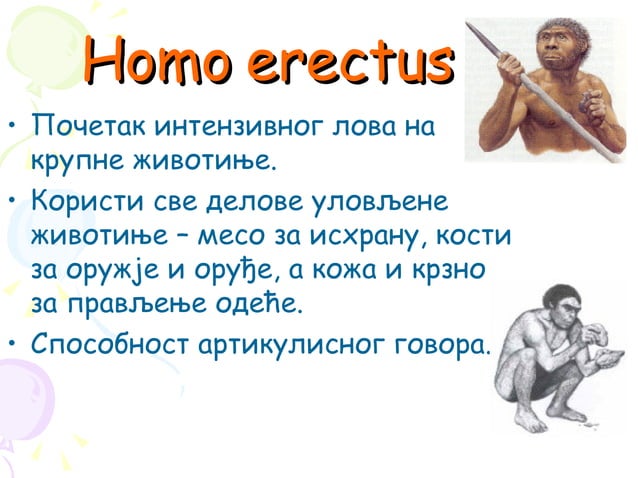 Homo erectus

• Почетак интензивног лова на крупне животиње.

• Користи све делове уловљене животиње – месо за исхрану, кости за оружје и оруђе, а кожа и крзно за прављење одеће.

• Способност артикулисног говора.